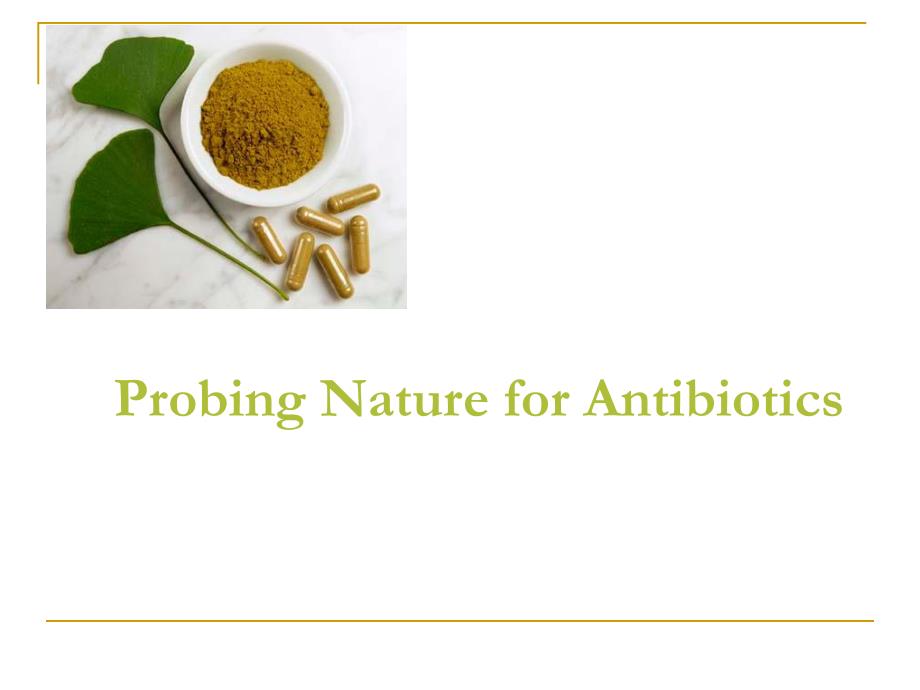 Probing Nature for Antibiotics